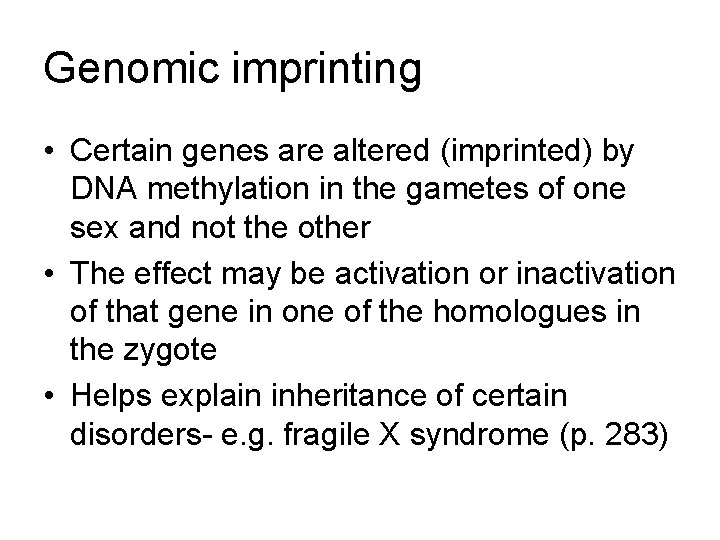 Genomic imprinting

• Certain genes are altered (imprinted) by DNA methylation in the gametes of one sex and not the other

• The effect may be activation or inactivation of that gene in one of the homologues in the zygote

• Helps explain inheritance of certain disorders- e.g. fragile X syndrome (p. 283)